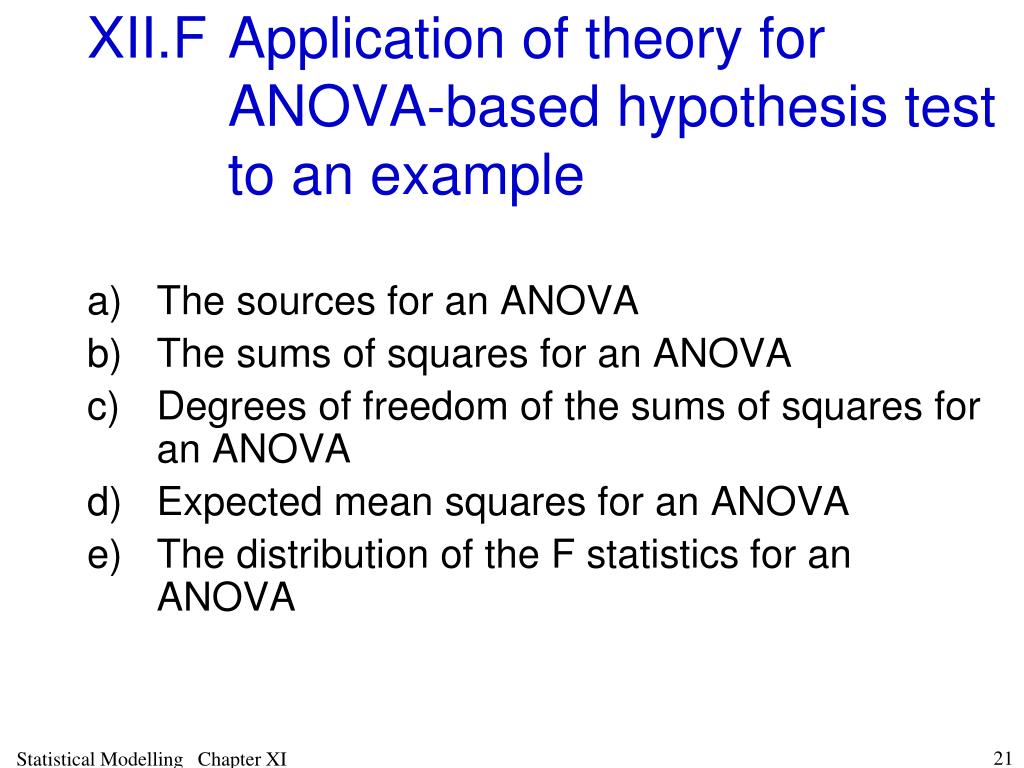 XII.F Application of theory for ANOVA-based hypothesis test to an example

a) The sources for an ANOVA
b) The sums of squares for an ANOVA
c) Degrees of freedom of the sums of squares for an ANOVA
d) Expected mean squares for an ANOVA
e) The distribution of the F statistics for an ANOVA

Statistical Modelling Chapter XI

21